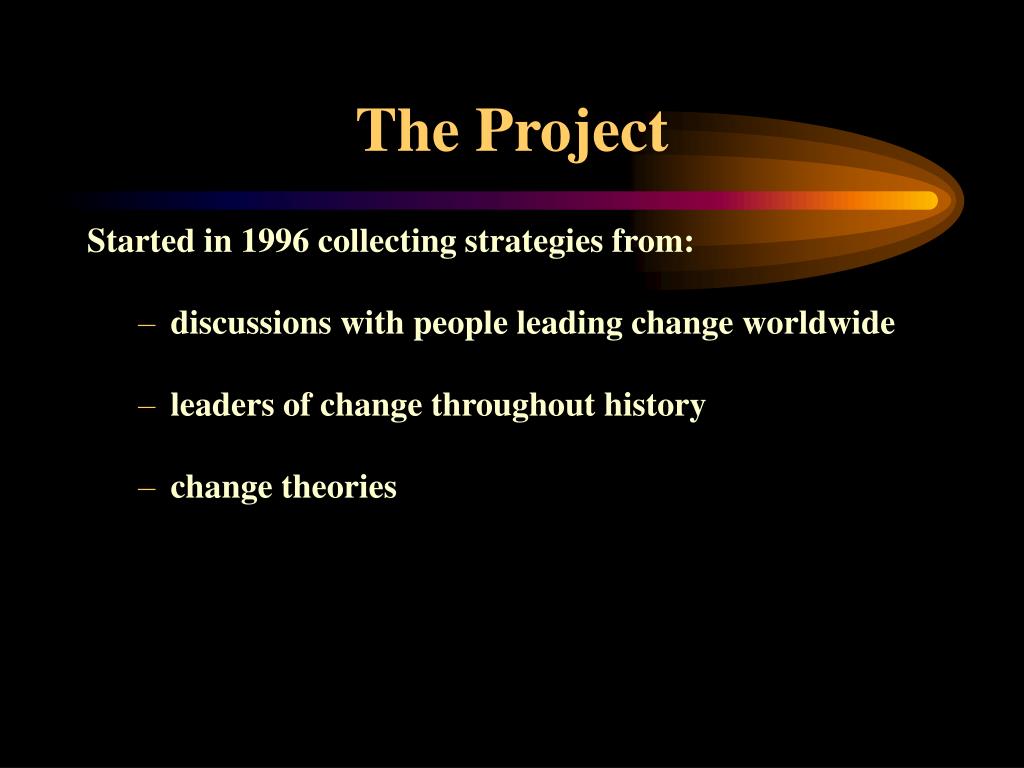 The Project

Started in 1996 collecting strategies from:

– discussions with people leading change worldwide

– leaders of change throughout history

– change theories